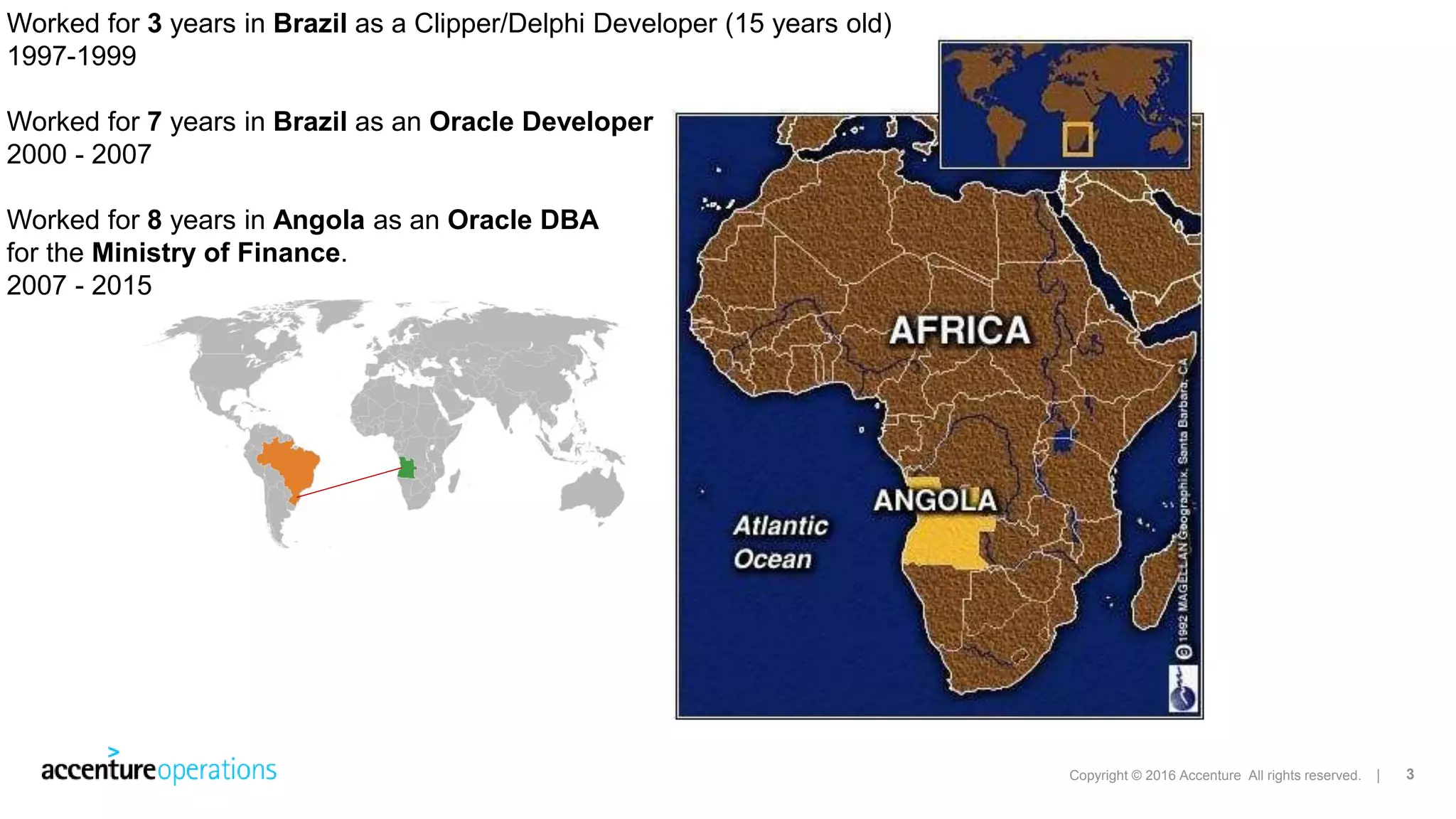 Worked for 3 years in Brazil as a Clipper/Delphi Developer (15 years old)
1997-1999

Worked for 7 years in Brazil as an Oracle Developer
2000 - 2007

Worked for 8 years in Angola as an Oracle DBA for the Ministry of Finance.
2007 - 2015

AFRICA

ANGOLA

Atlantic Ocean

© 1992 MAGELLAN Geographix, Santa Barbara, CA

accenture operations

Copyright © 2016 Accenture All rights reserved. | 3